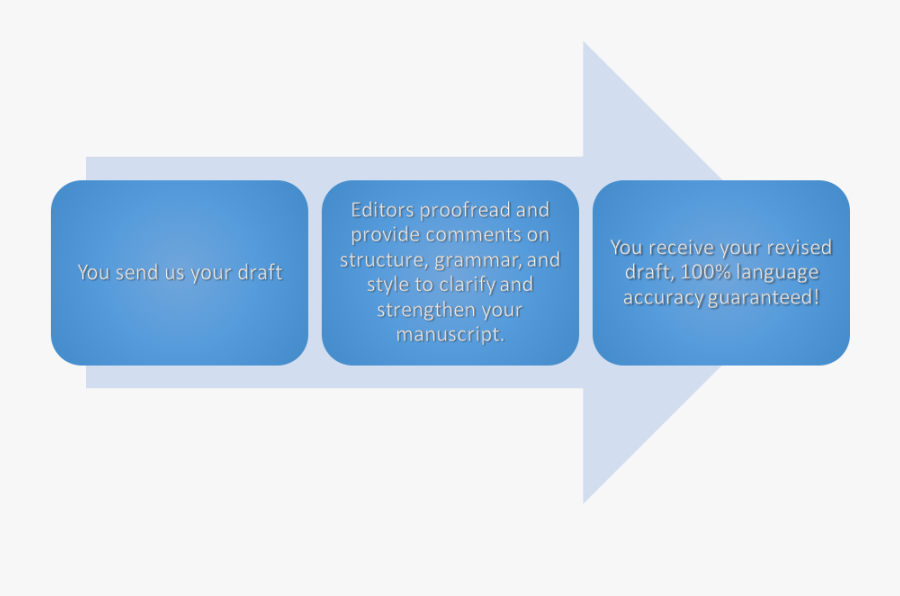 You send us your draft

Editors proofread and provide comments on structure, grammar, and style to clarify and strengthen your manuscript.

You receive your revised draft, 100% language accuracy guaranteed!